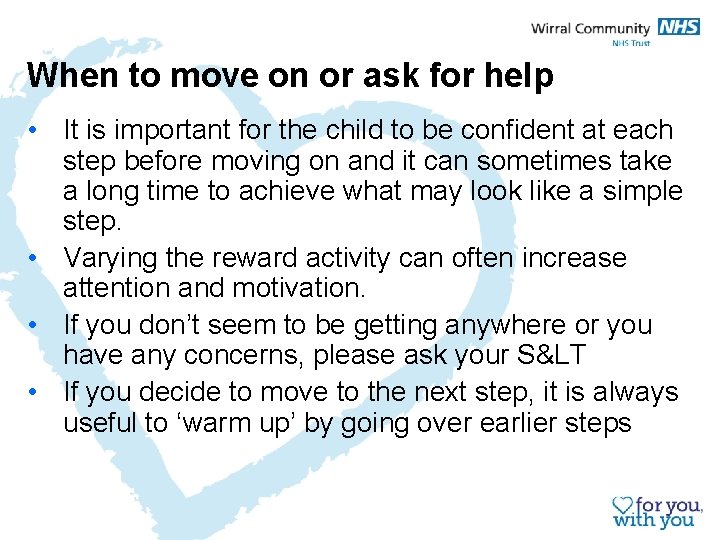 Wirral Community NHS
NHS Trust

When to move on or ask for help

• It is important for the child to be confident at each step before moving on and it can sometimes take a long time to achieve what may look like a simple step.
• Varying the reward activity can often increase attention and motivation.
• If you don't seem to be getting anywhere or you have any concerns, please ask your S&LT
• If you decide to move to the next step, it is always useful to 'warm up' by going over earlier steps

for you, with you